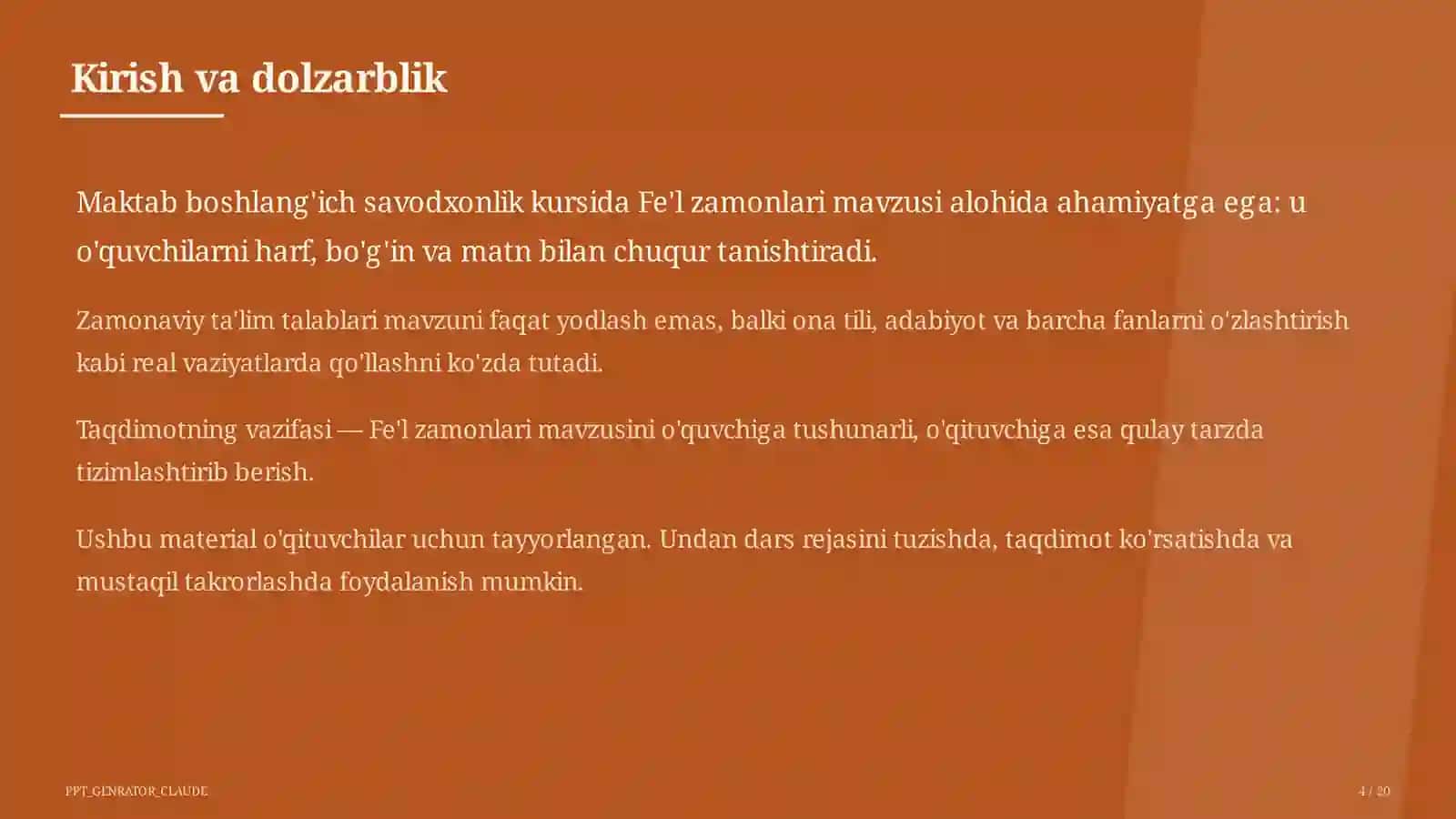 Kirish va dolzarblik

Maktab boshlang'ich savodxonlik kursida Fe'l zamonlari mavzusi alohida ahamiyatga ega: u o'quvchilarni harf, bo'g'in va matn bilan chuqur tanishtiradi.

Zamonaviy ta'lim talablari mavzuni faqat yodlash emas, balki ona tili, adabiyot va barcha fanlarni o'zlashtirish kabi real vaziyatlarda qo'llashni ko'zda tutadi.

Taqdimotning vazifasi — Fe'l zamonlari mavzusini o'quvchiga tushunarli, o'qituvchiga esa qulay tarzda tizimlashtirib berish.

Ushbu material o'qituvchilar uchun tayyorlangan. Undan dars rejasini tuzishda, taqdimot ko'rsatishda va mustaqil takrorlashda foydalanish mumkin.

PPT_GENRATOR_CLAUDE

4 / 20